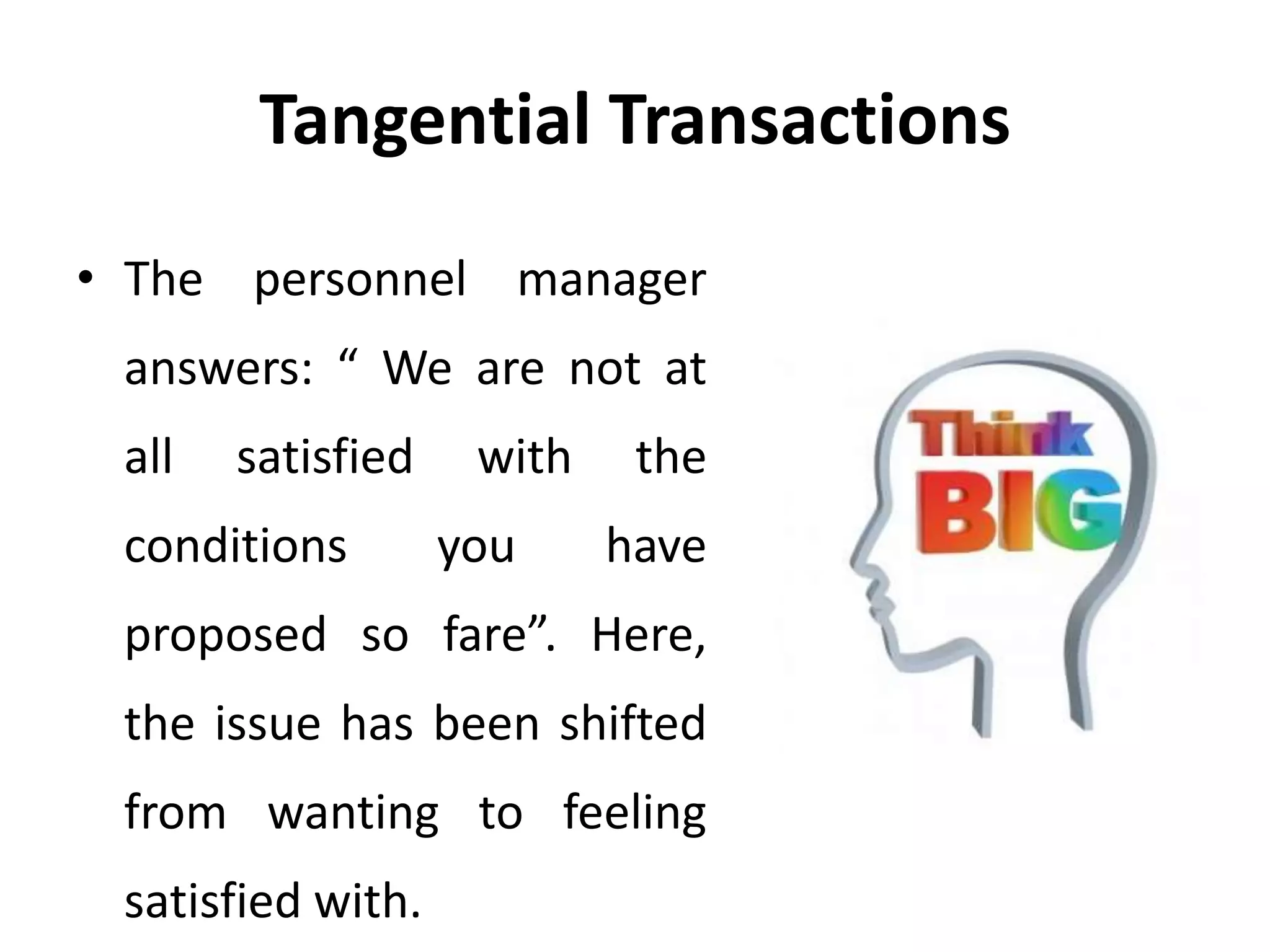 Tangential Transactions

• The personnel manager answers: “ We are not at all satisfied with the conditions you have proposed so fare”. Here, the issue has been shifted from wanting to feeling satisfied with.

Think
BIG